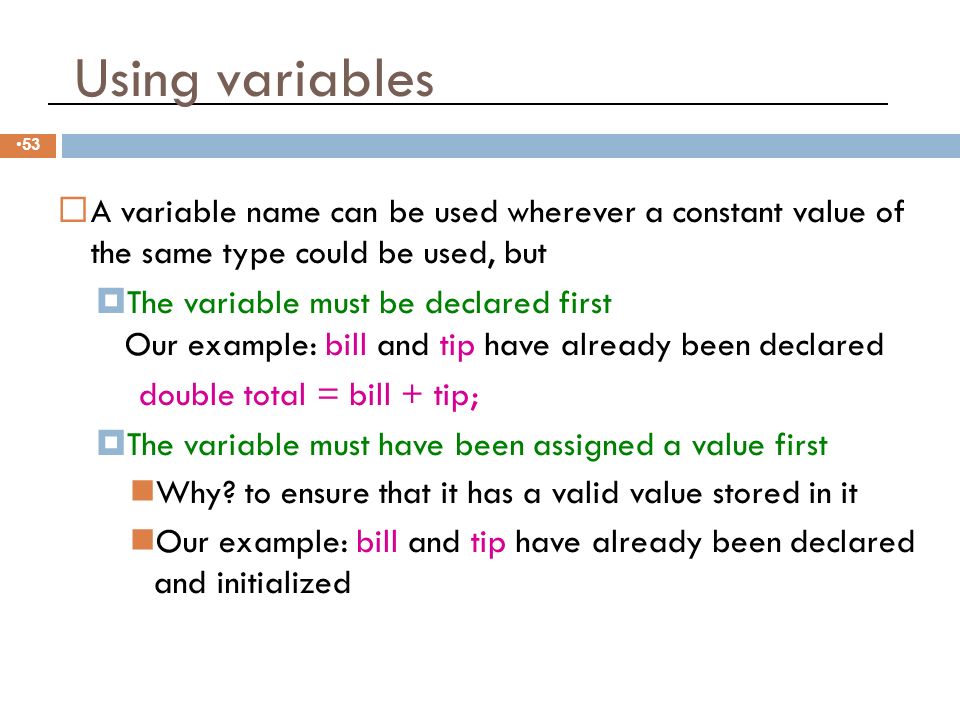 Using variables

•53

A variable name can be used wherever a constant value of the same type could be used, but

The variable must be declared first
Our example: bill and tip have already been declared

double total = bill + tip;

The variable must have been assigned a value first

Why? to ensure that it has a valid value stored in it

Our example: bill and tip have already been declared and initialized